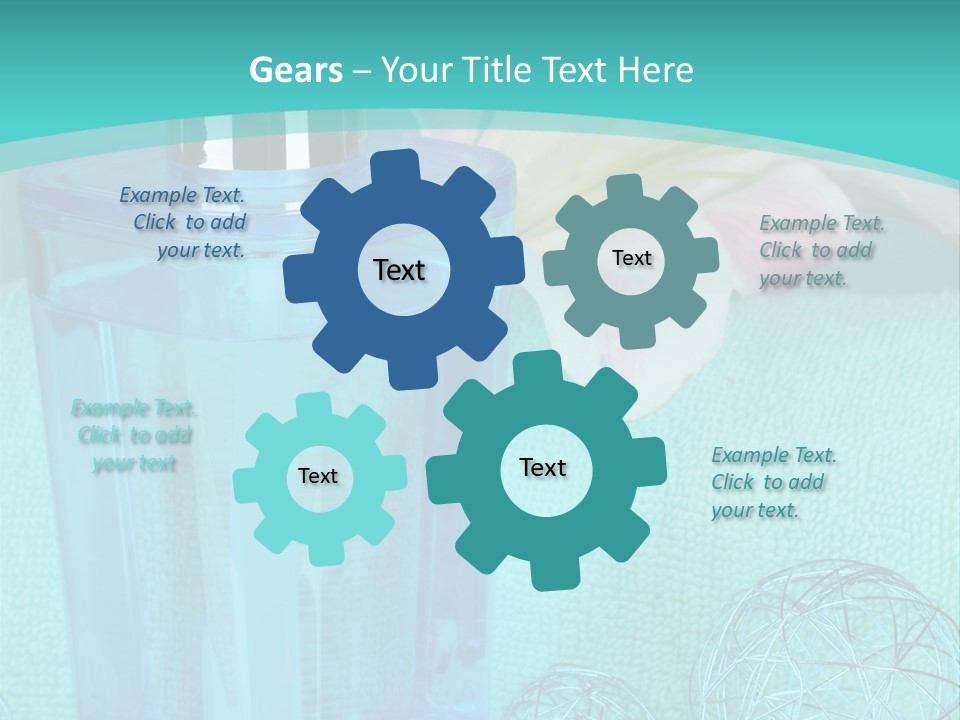 Gears – Your Title Text Here

Example Text. Click to add your text.

Text

Text

Example Text. Click to add your text.

Example Text. Click to add your text

Text

Text

Example Text. Click to add your text.